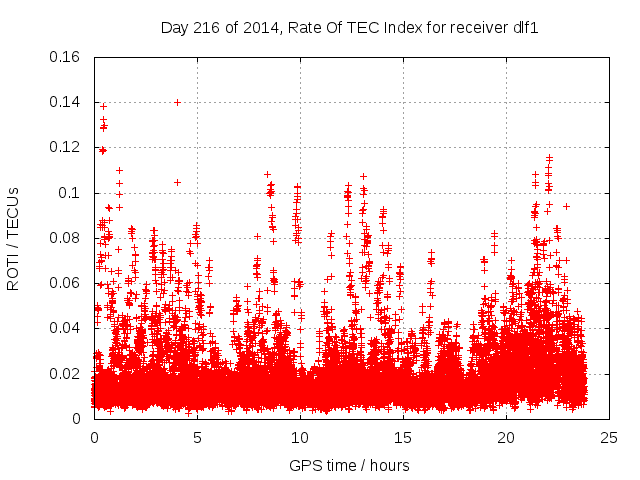 Day 216 of 2014, Rate Of TEC Index for receiver dlf1

ROTI / TECUs

0.16
0.14
0.12
0.1
0.08
0.06
0.04
0.02
0

0
5
10
15
20
25

GPS time / hours